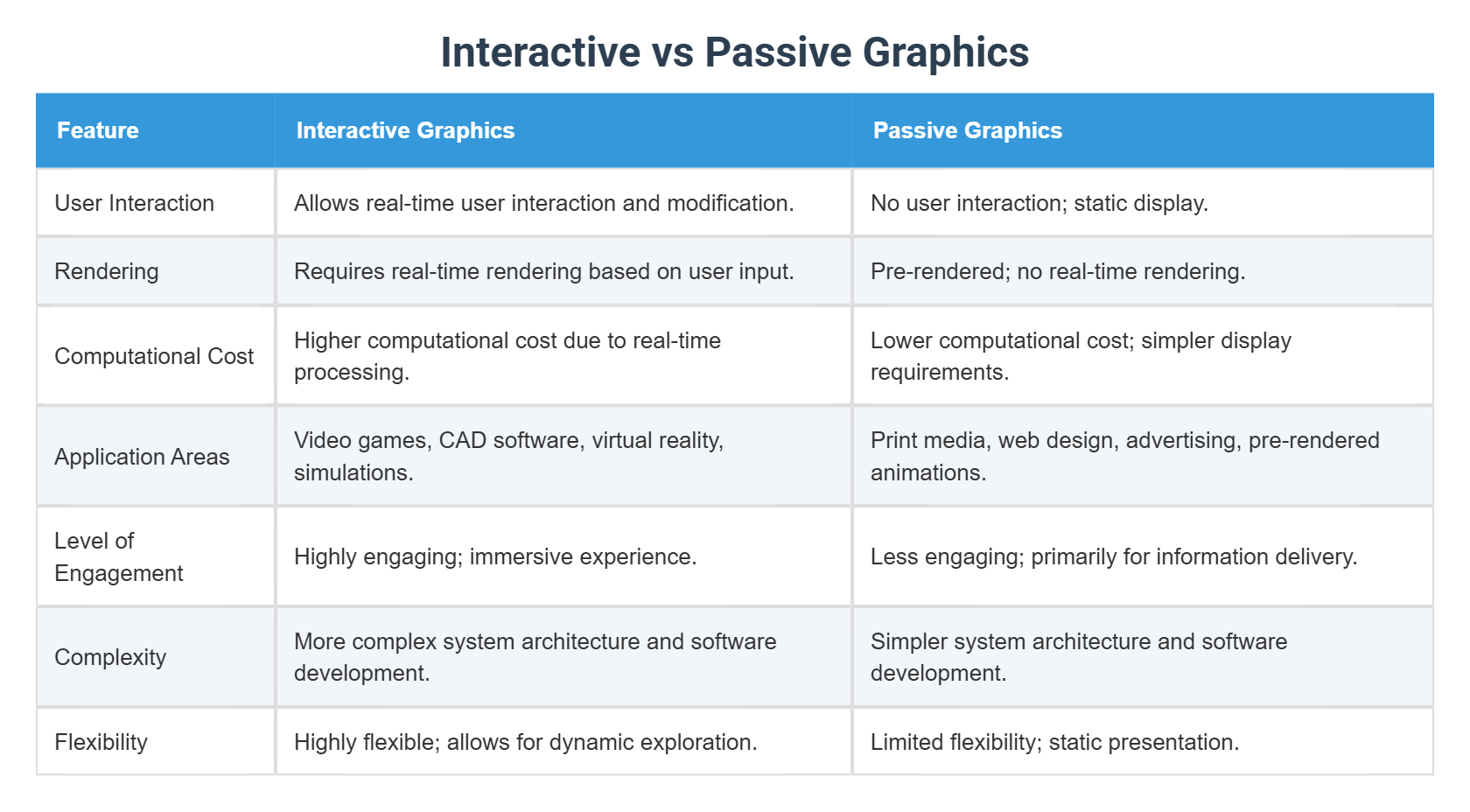 Interactive vs Passive Graphics

| Feature | Interactive Graphics | Passive Graphics |
|---|---|---|
| User Interaction | Allows real-time user interaction and modification. | No user interaction; static display. |
| Rendering | Requires real-time rendering based on user input. | Pre-rendered; no real-time rendering. |
| Computational Cost | Higher computational cost due to real-time processing. | Lower computational cost; simpler display requirements. |
| Application Areas | Video games, CAD software, virtual reality, simulations. | Print media, web design, advertising, pre-rendered animations. |
| Level of Engagement | Highly engaging; immersive experience. | Less engaging; primarily for information delivery. |
| Complexity | More complex system architecture and software development. | Simpler system architecture and software development. |
| Flexibility | Highly flexible; allows for dynamic exploration. | Limited flexibility; static presentation. |